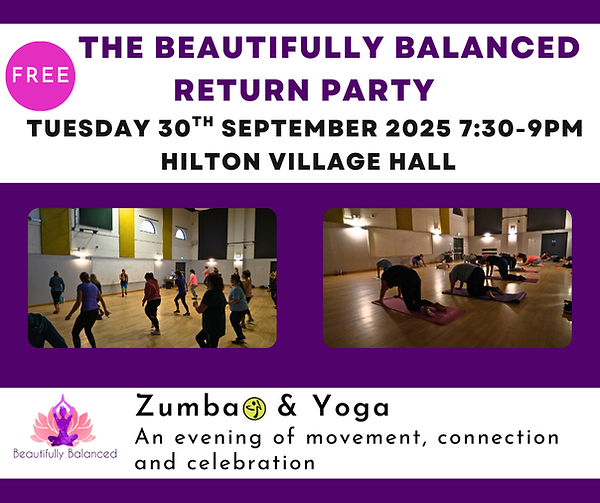 FREE

THE BEAUTIFULLY BALANCED RETURN PARTY

TUESDAY 30$^{TH}$ SEPTEMBER 2025 7:30-9PM
HILTON VILLAGE HALL

Beautifully Balanced

Zumba & Yoga
An evening of movement, connection and celebration